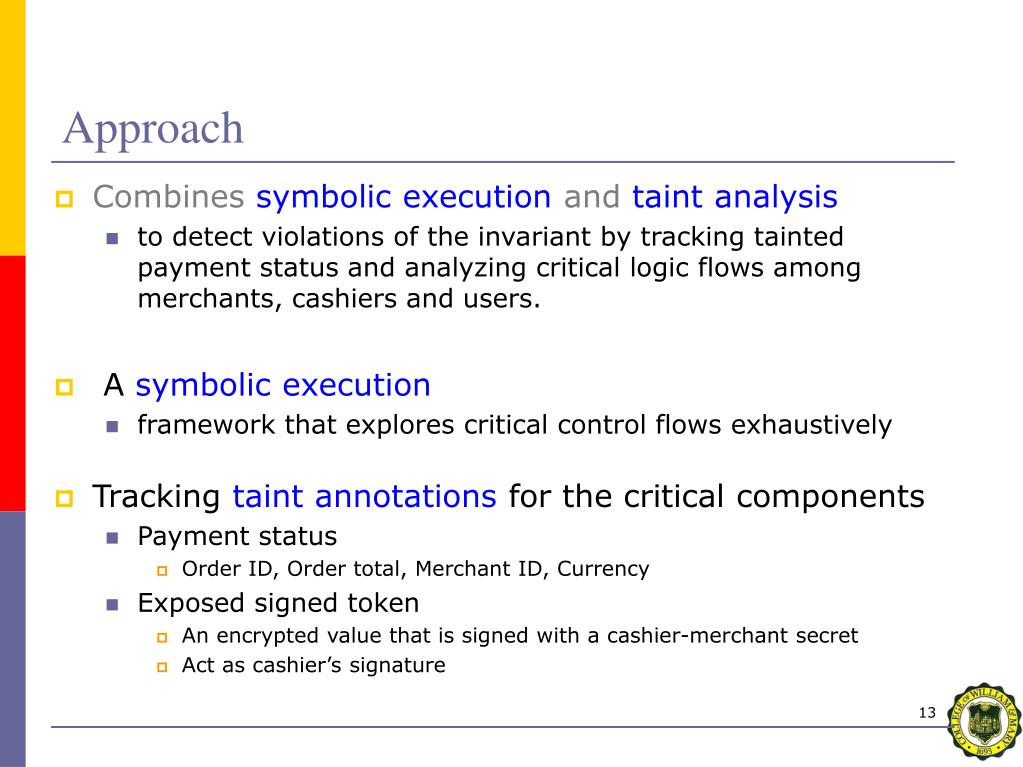 Approach

Combines symbolic execution and taint analysis

to detect violations of the invariant by tracking tainted payment status and analyzing critical logic flows among merchants, cashiers and users.

A symbolic execution

framework that explores critical control flows exhaustively

Tracking taint annotations for the critical components

Payment status

Order ID, Order total, Merchant ID, Currency

Exposed signed token

An encrypted value that is signed with a cashier-merchant secret

Act as cashier's signature

13

COLLEGE OF WILLIAM & MARY 1693